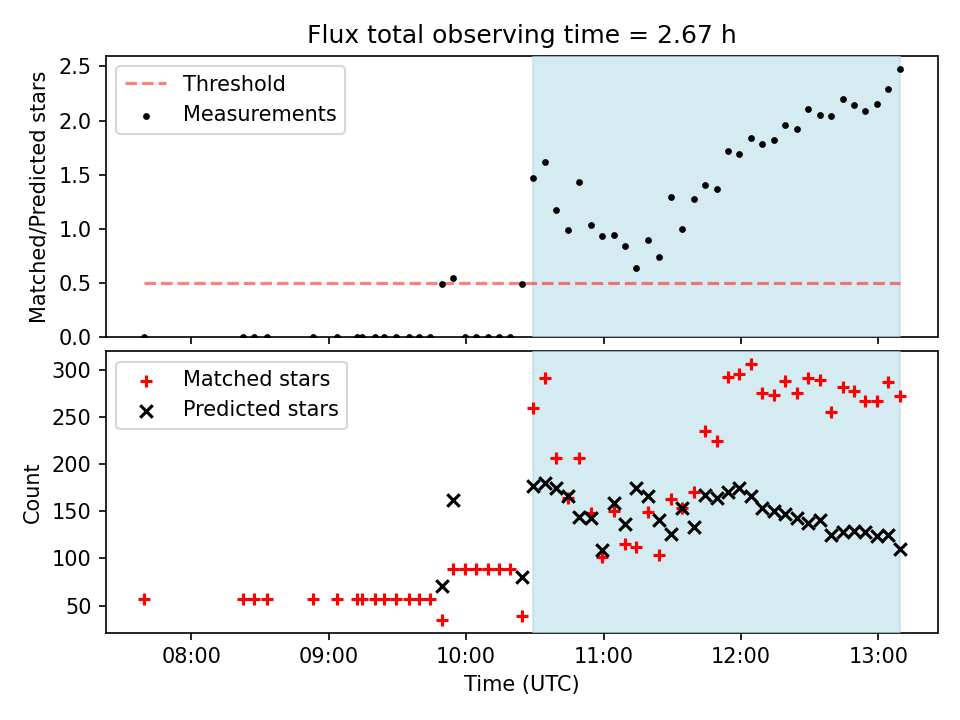 Flux total observing time = 2.67 h

Threshold
Measurements

Matched/Predicted stars

2.5
2.0
1.5
1.0
0.5
0.0

Matched stars
Predicted stars

Count

300
250
200
150
100
50

08:00
09:00
10:00
11:00
12:00
13:00

Time (UTC)